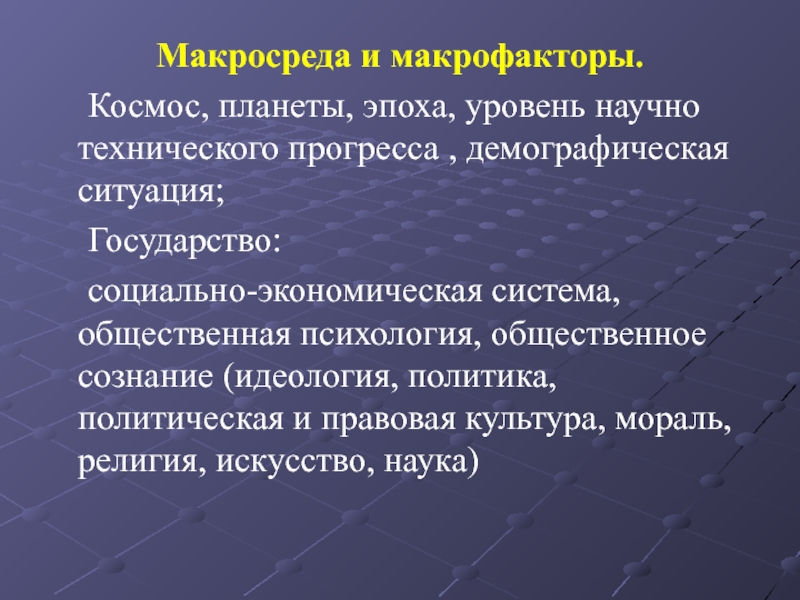 Макросреда и макрофакторы.

Космос, планеты, эпоха, уровень научно технического прогресса , демографическая ситуация;

Государство:

социально-экономическая система, общественная психология, общественное сознание (идеология, политика, политическая и правовая культура, мораль, религия, искусство, наука)